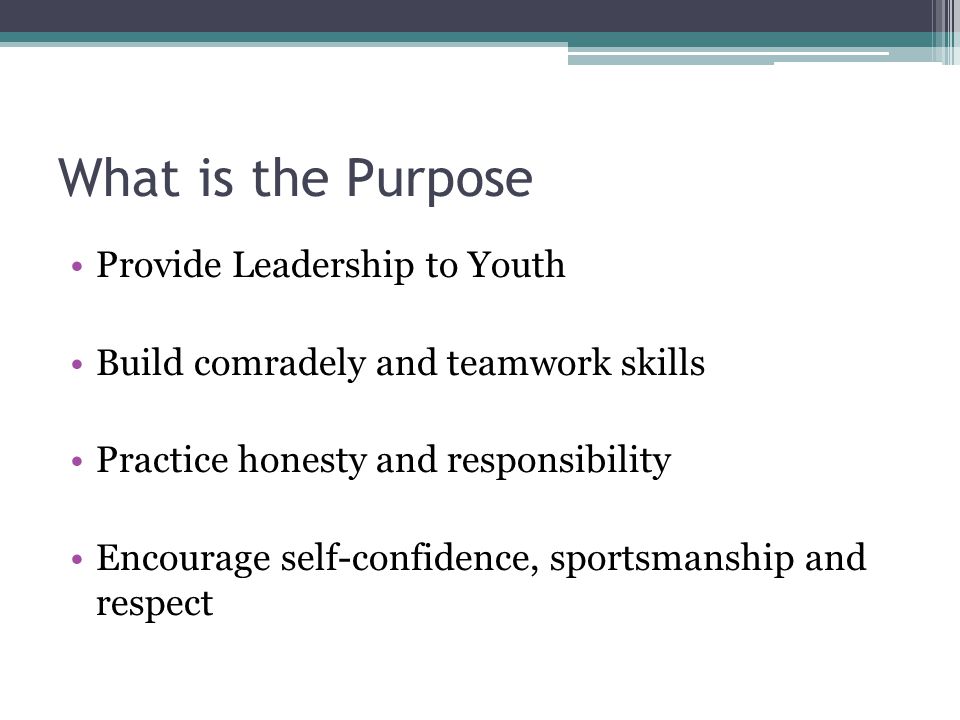 What is the Purpose

• Provide Leadership to Youth

• Build comradely and teamwork skills

• Practice honesty and responsibility

• Encourage self-confidence, sportsmanship and respect